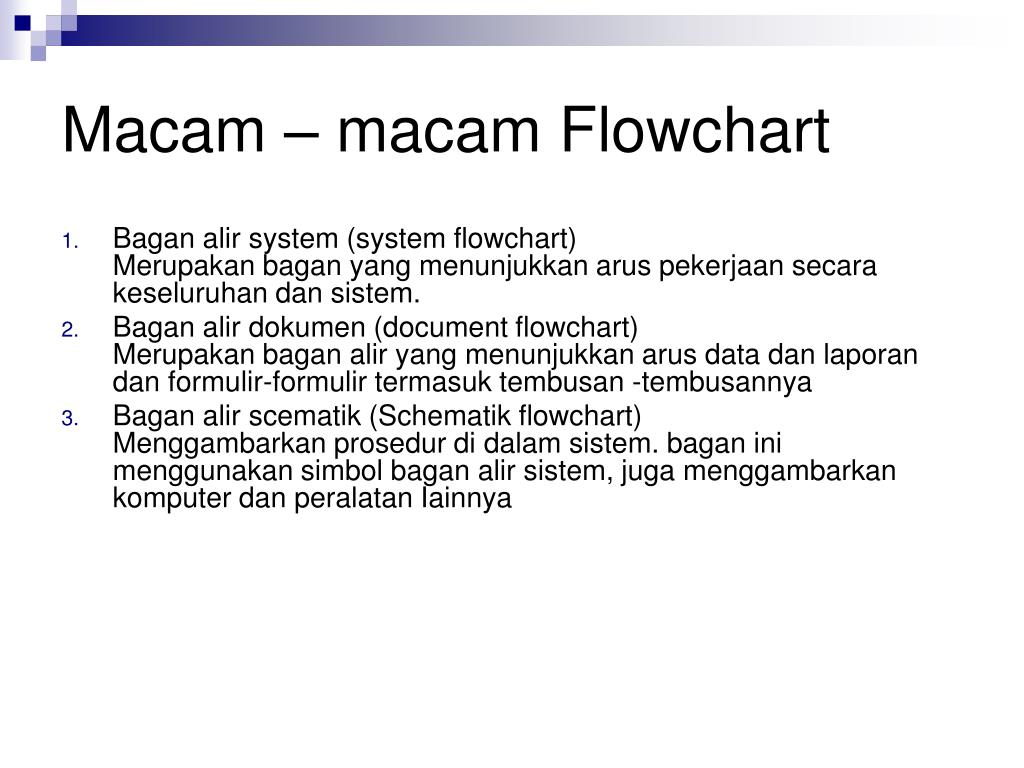 Macam – macam Flowchart

1. Bagan alir system (system flowchart)
Merupakan bagan yang menunjukkan arus pekerjaan secara keseluruhan dan sistem.

2. Bagan alir dokumen (document flowchart)
Merupakan bagan alir yang menunjukkan arus data dan laporan dan formulir-formulir termasuk tembusan -tembusannya

3. Bagan alir scematik (Schematik flowchart)
Menggambarkan prosedur di dalam sistem. bagan ini menggunakan simbol bagan alir sistem, juga menggambarkan komputer dan peralatan lainnya